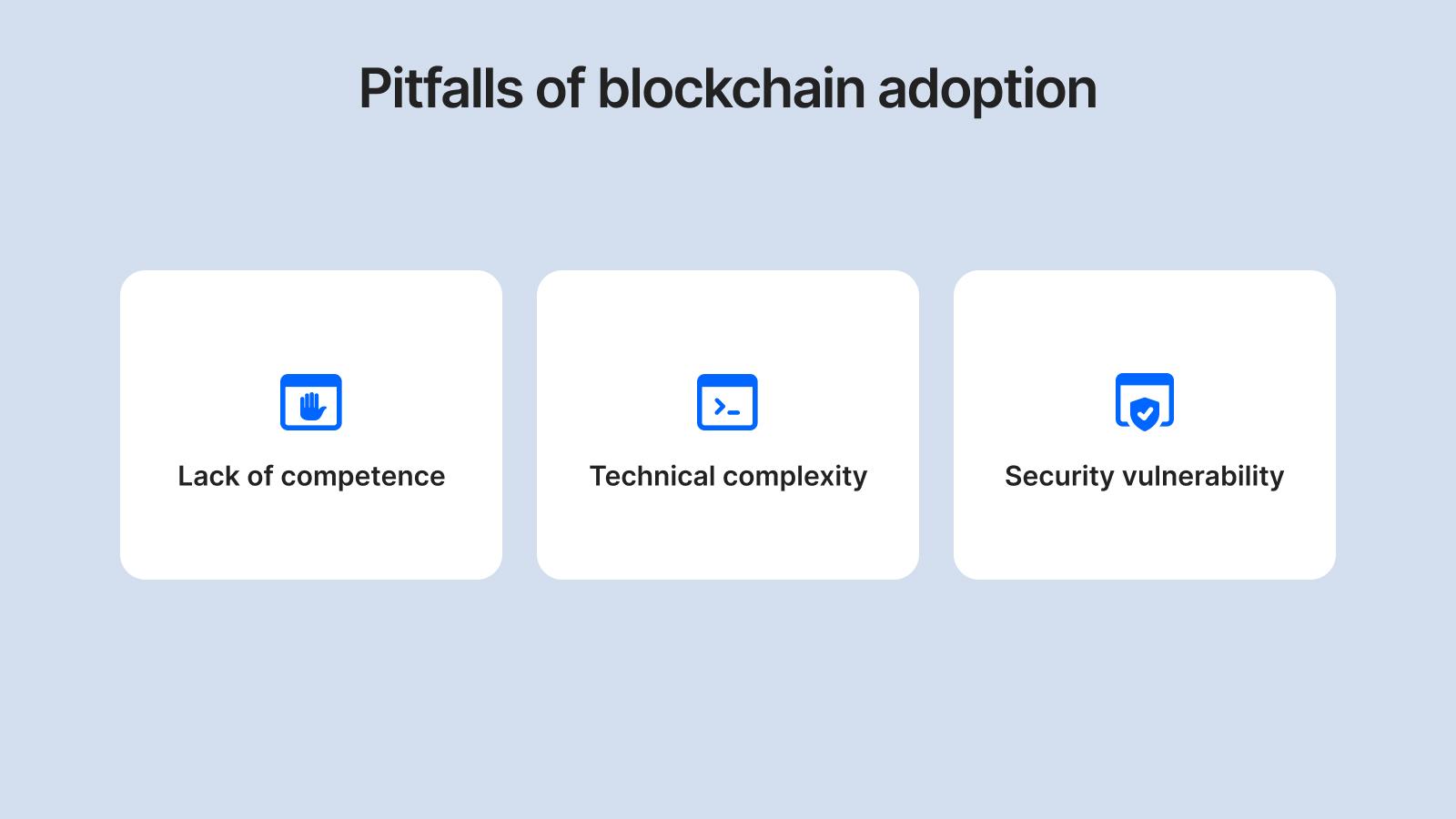 Pitfalls of blockchain adoption

Lack of competence

Technical complexity

Security vulnerability